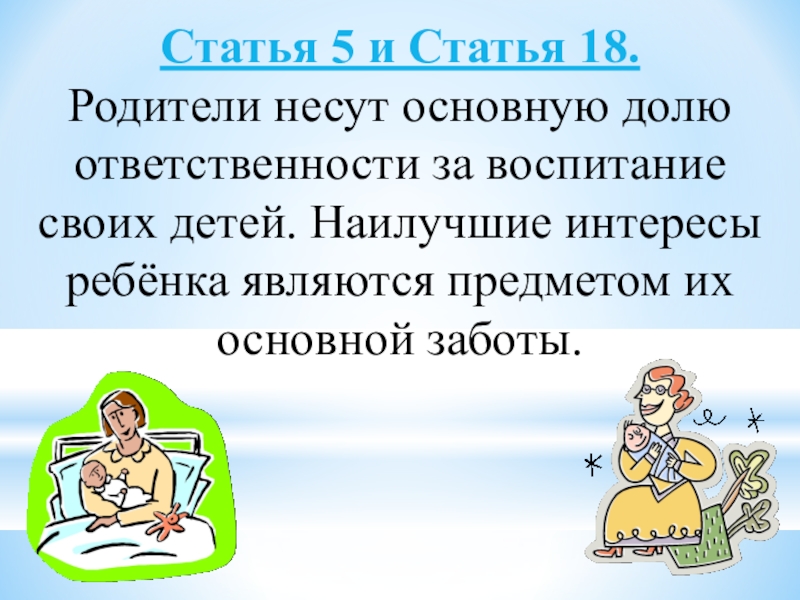 Статья 5 и Статья 18.

Родители несут основную долю ответственности за воспитание своих детей. Наилучшие интересы ребёнка являются предметом их основной заботы.